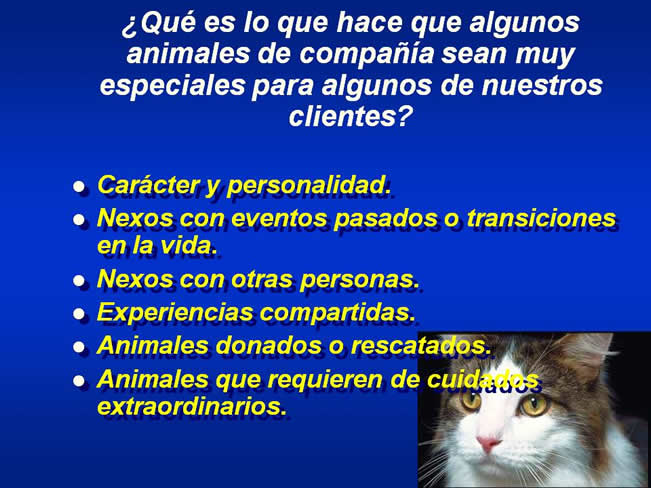 ¿Qué es lo que hace que algunos animales de compañía sean muy especiales para algunos de nuestros clientes?

- Carácter y personalidad.
- Nexos con eventos pasados o transiciones en la vida.
- Nexos con otras personas.
- Experiencias compartidas.
- Animales donados o rescatados.
- Animales que requieren de cuidados extraordinarios.